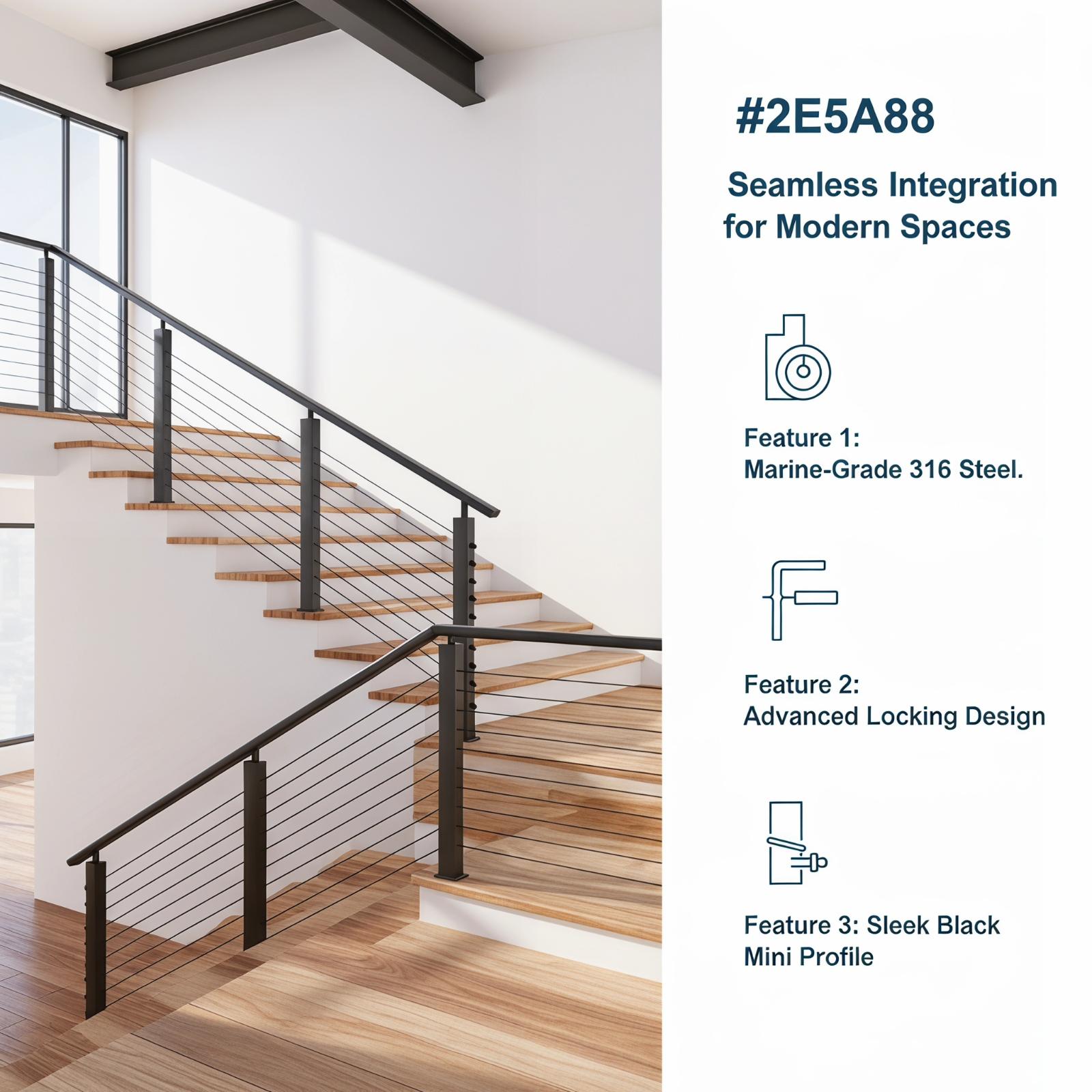 #2E5A88

Seamless Integration for Modern Spaces

Feature 1:
Marine-Grade 316 Steel.

Feature 2:
Advanced Locking Design

Feature 3: Sleek Black Mini Profile